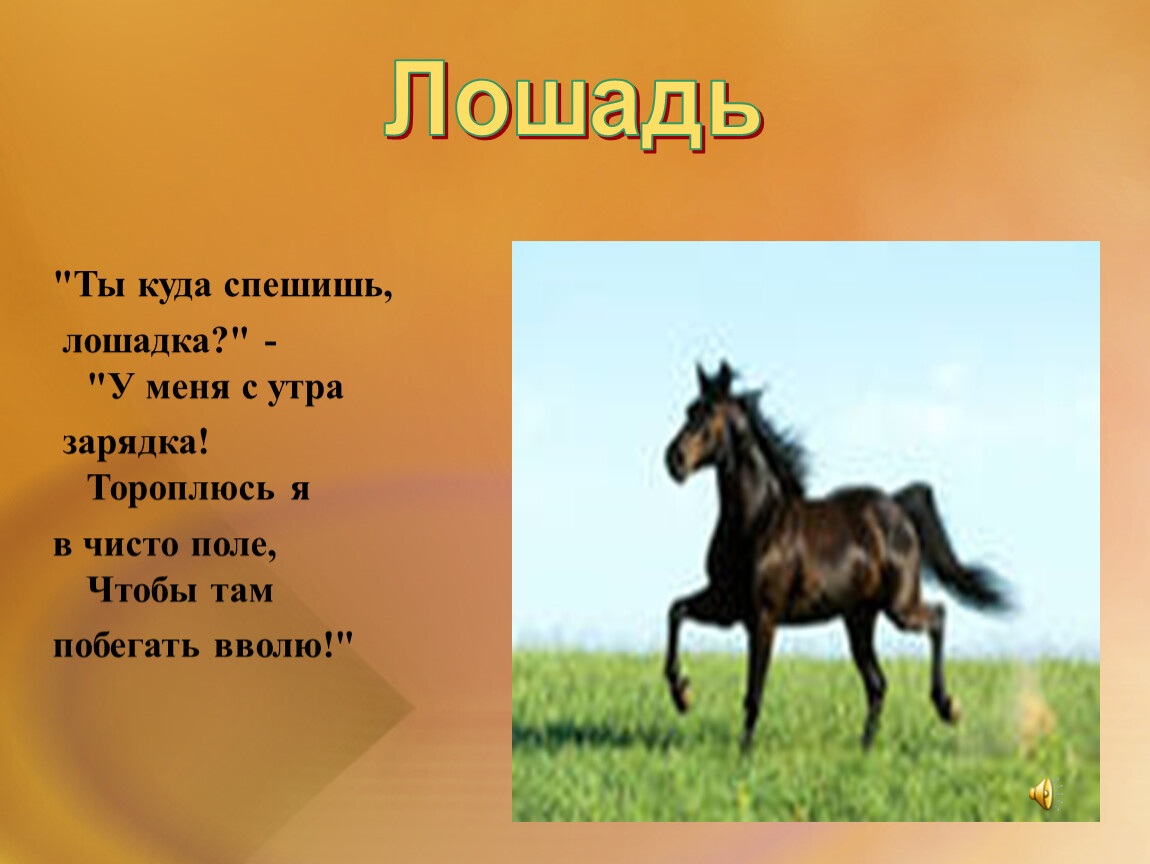 Лошадь

"Ты куда спешишь,
лошадка?" -
"У меня с утра
зарядка!
Тороплюсь я
в чисто поле,
Чтобы там
побегать вволю!"